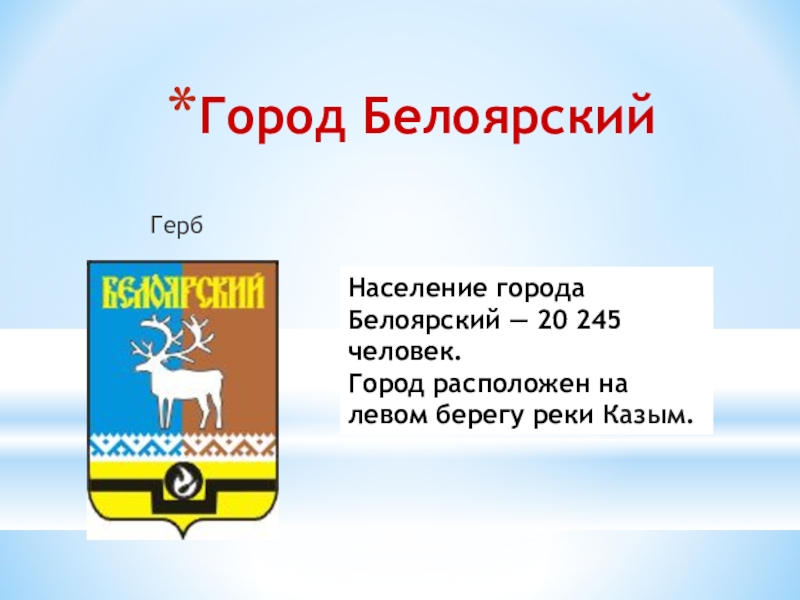 *Город Белоярский

Герб

БЕЛОЯРСКИЙ

Население города Белоярский — 20 245 человек.
Город расположен на левом берегу реки Казым.